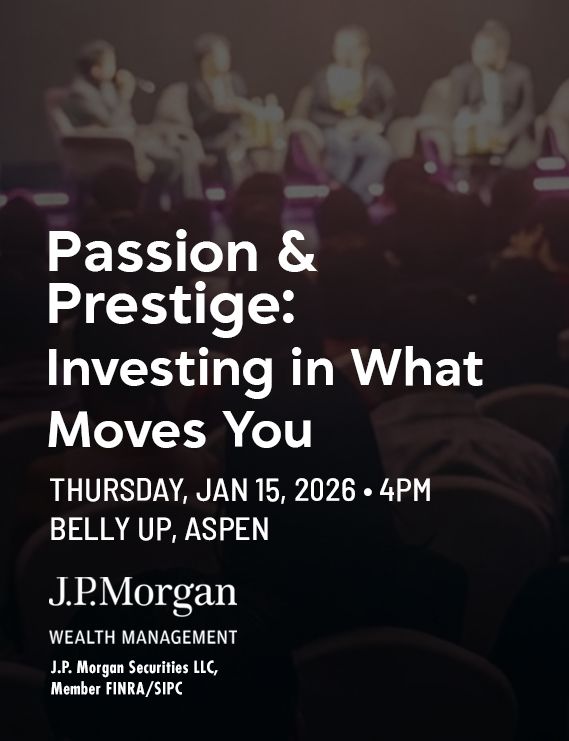 Passion & Prestige:
Investing in What Moves You

THURSDAY, JAN 15, 2026 • 4PM
BELLY UP, ASPEN

J.P.Morgan
WEALTH MANAGEMENT

J.P. Morgan Securities LLC,
Member FINRA/SIPC